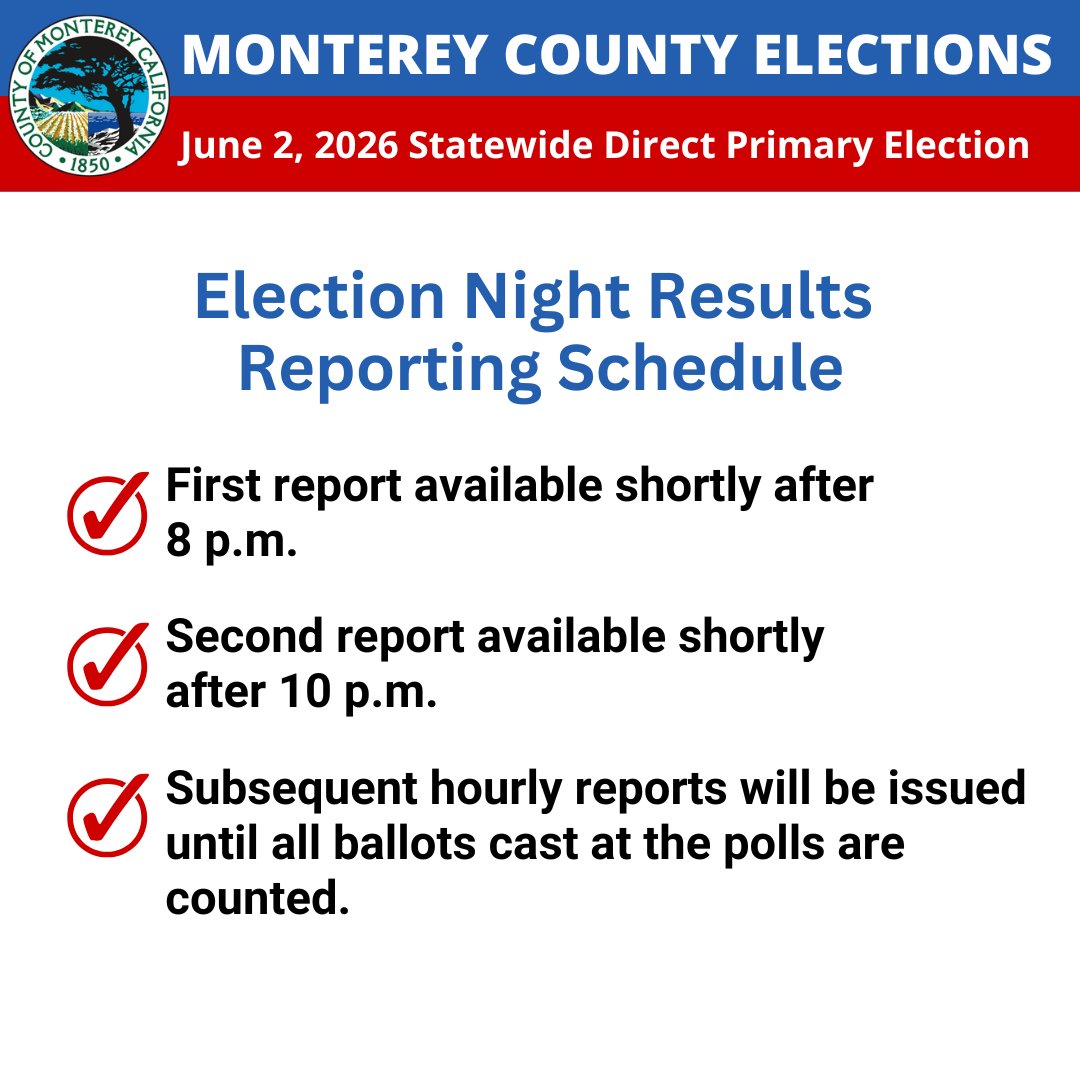 COUNTY OF MONTEREY CALIFORNIA
1850

MONTEREY COUNTY ELECTIONS

June 2, 2026 Statewide Direct Primary Election

Election Night Results Reporting Schedule

First report available shortly after 8 p.m.

Second report available shortly after 10 p.m.

Subsequent hourly reports will be issued until all ballots cast at the polls are counted.